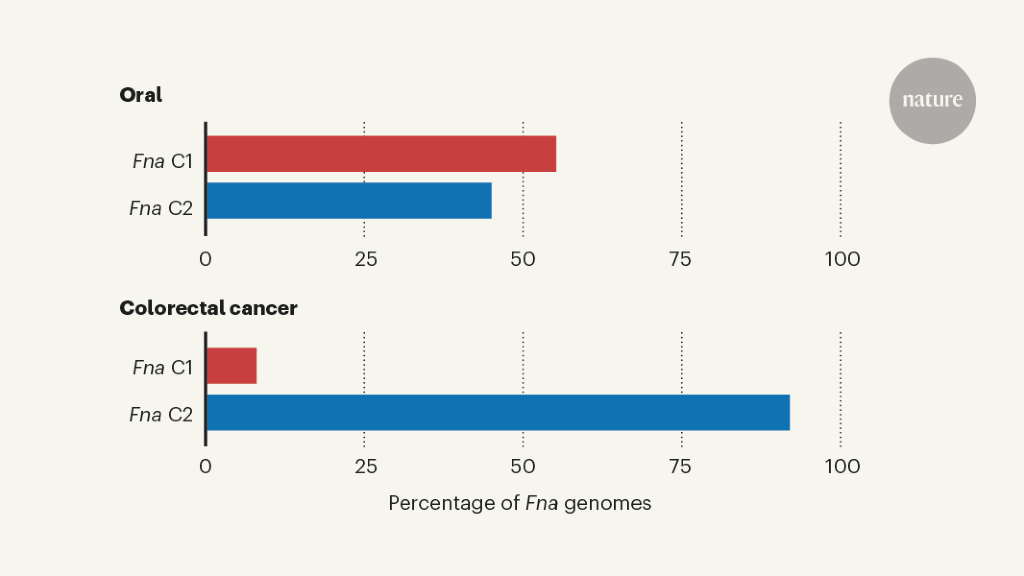 Oral

nature

Fna C1
Fna C2

0 25 50 75 100

Colorectal cancer

Fna C1
Fna C2

0 25 50 75 100

Percentage of Fna genomes